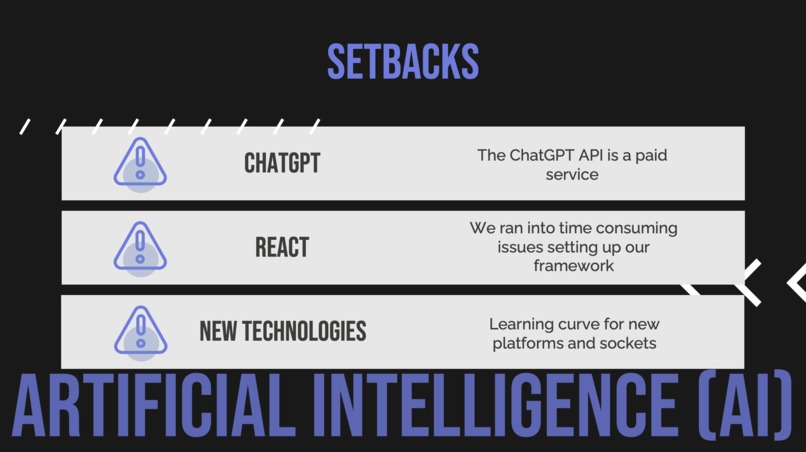 SETBACKS

CHATGPT

The ChatGPT API is a paid service

REACT

We ran into time consuming issues setting up our framework

NEW TECHNOLOGIES

Learning curve for new platforms and sockets

ARTIFICIAL INTELLIGENCE (AI)